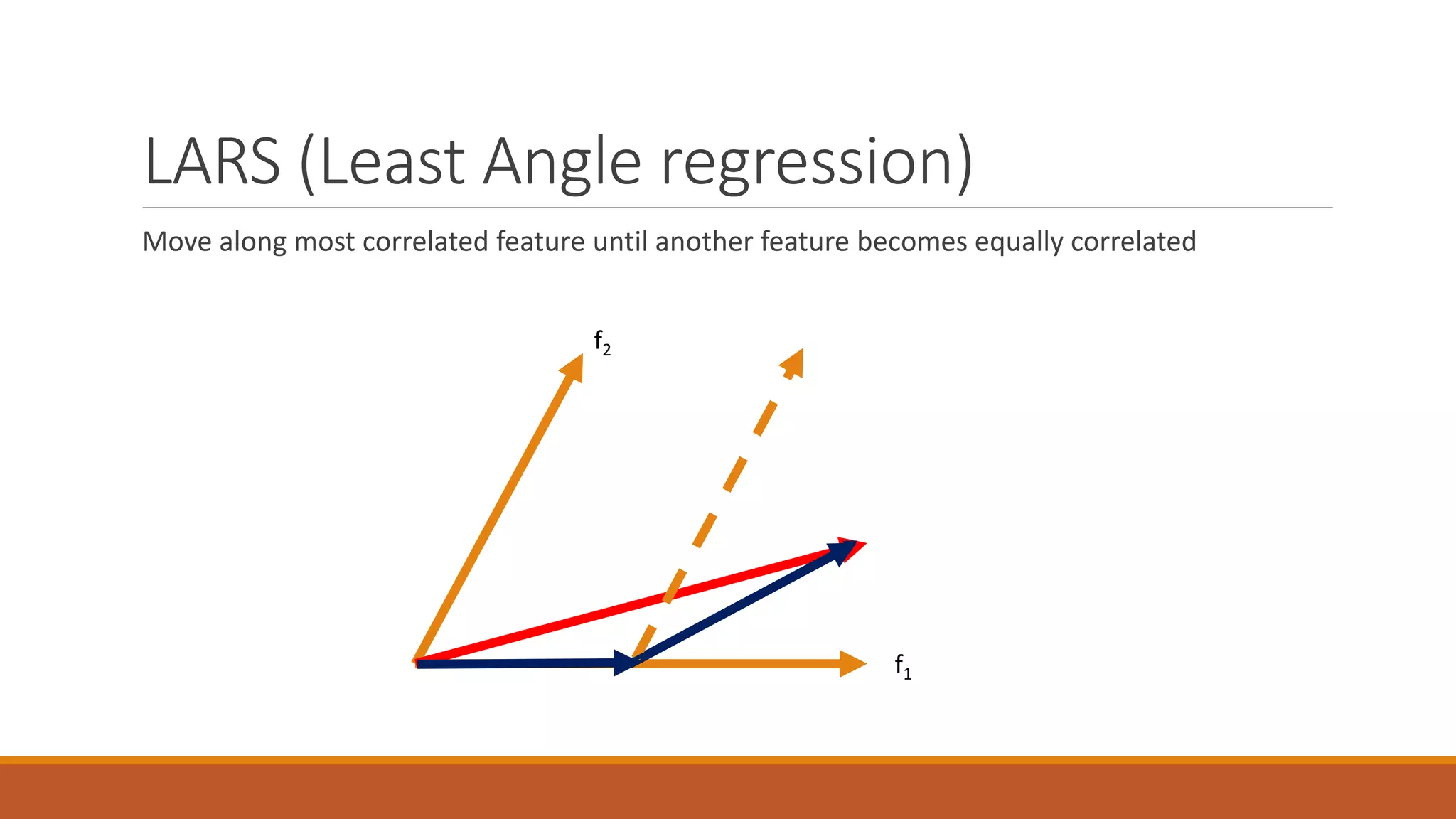 LARS (Least Angle regression)

Move along most correlated feature until another feature becomes equally correlated

$f_2$

$f_1$